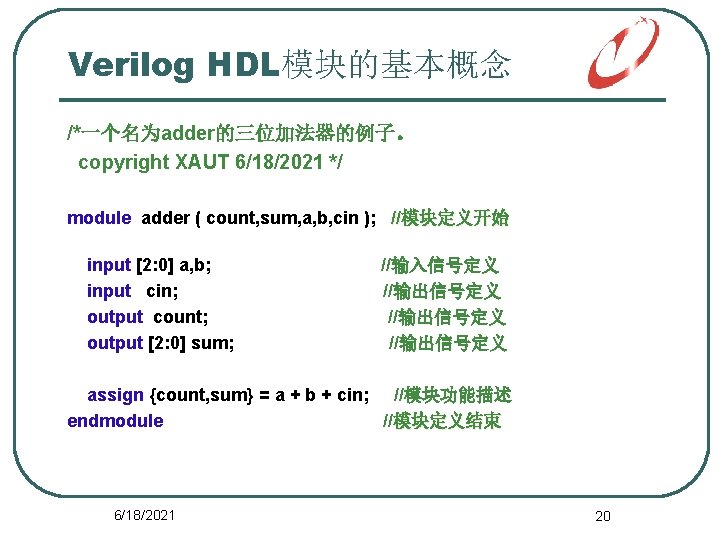 Verilog HDL模块的基本概念

/*一个名为adder的三位加法器的例子。
copyright XAUT 6/18/2021 */

module adder ( count,sum,a,b,cin ); //模块定义开始

input [2:0] a,b; //输入信号定义
input cin; //输出信号定义
output count; //输出信号定义
output [2:0] sum; //输出信号定义

assign {count,sum} = a + b + cin; //模块功能描述
endmodule //模块定义结束

6/18/2021

20